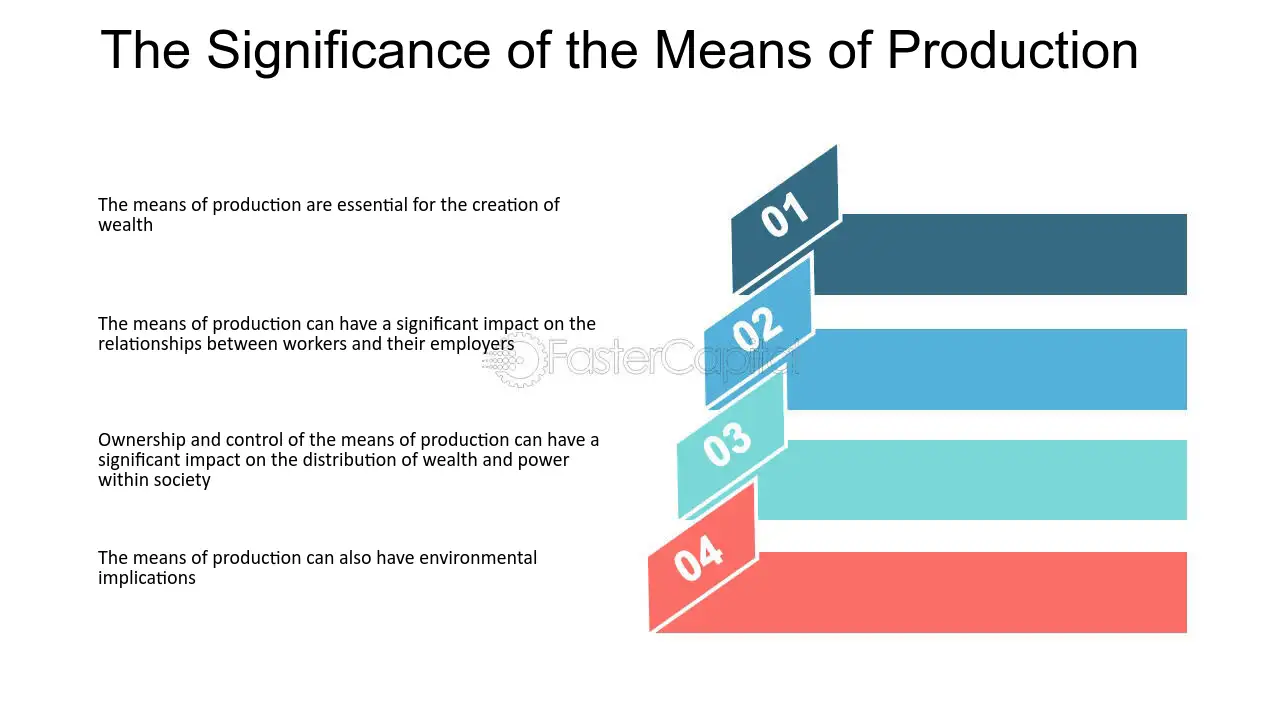 The Significance of the Means of Production

The means of production are essential for the creation of wealth

The means of production can have a significant impact on the relationships between workers and their employers

Ownership and control of the means of production can have a significant impact on the distribution of wealth and power within society

The means of production can also have environmental implications

01

02

03

04

FasterCapital